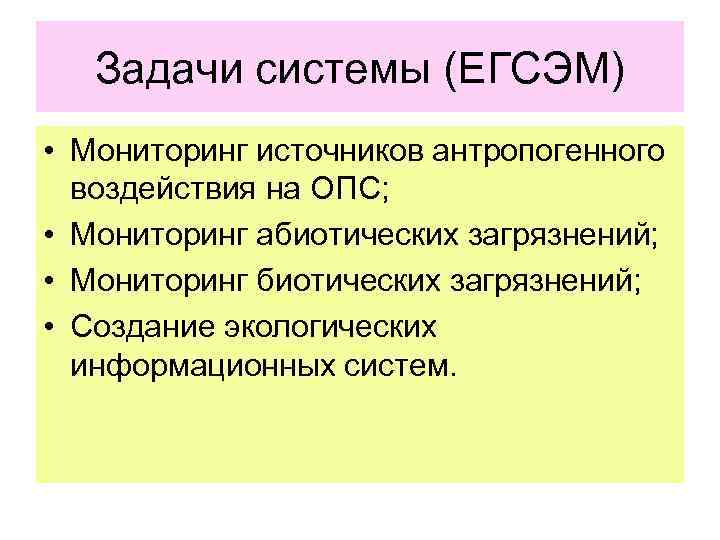 Задачи системы (ЕГСЭМ)

• Мониторинг источников антропогенного воздействия на ОПС;
• Мониторинг абиотических загрязнений;
• Мониторинг биотических загрязнений;
• Создание экологических информационных систем.